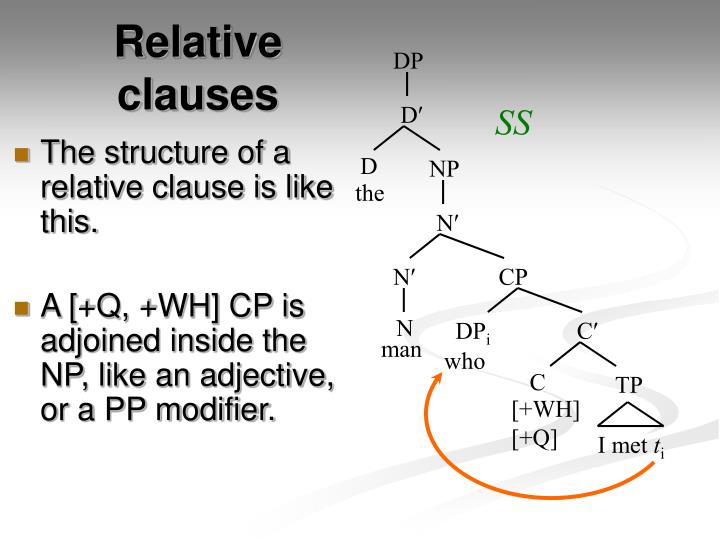 Relative clauses

The structure of a relative clause is like this.

A [+Q, +WH] CP is adjoined inside the NP, like an adjective, or a PP modifier.

DP
D′
SS
D
the
NP
N′
N′
CP
N
man
$DP_i$
who
C′
C
[+WH]
[+Q]
TP
I met $t_i$